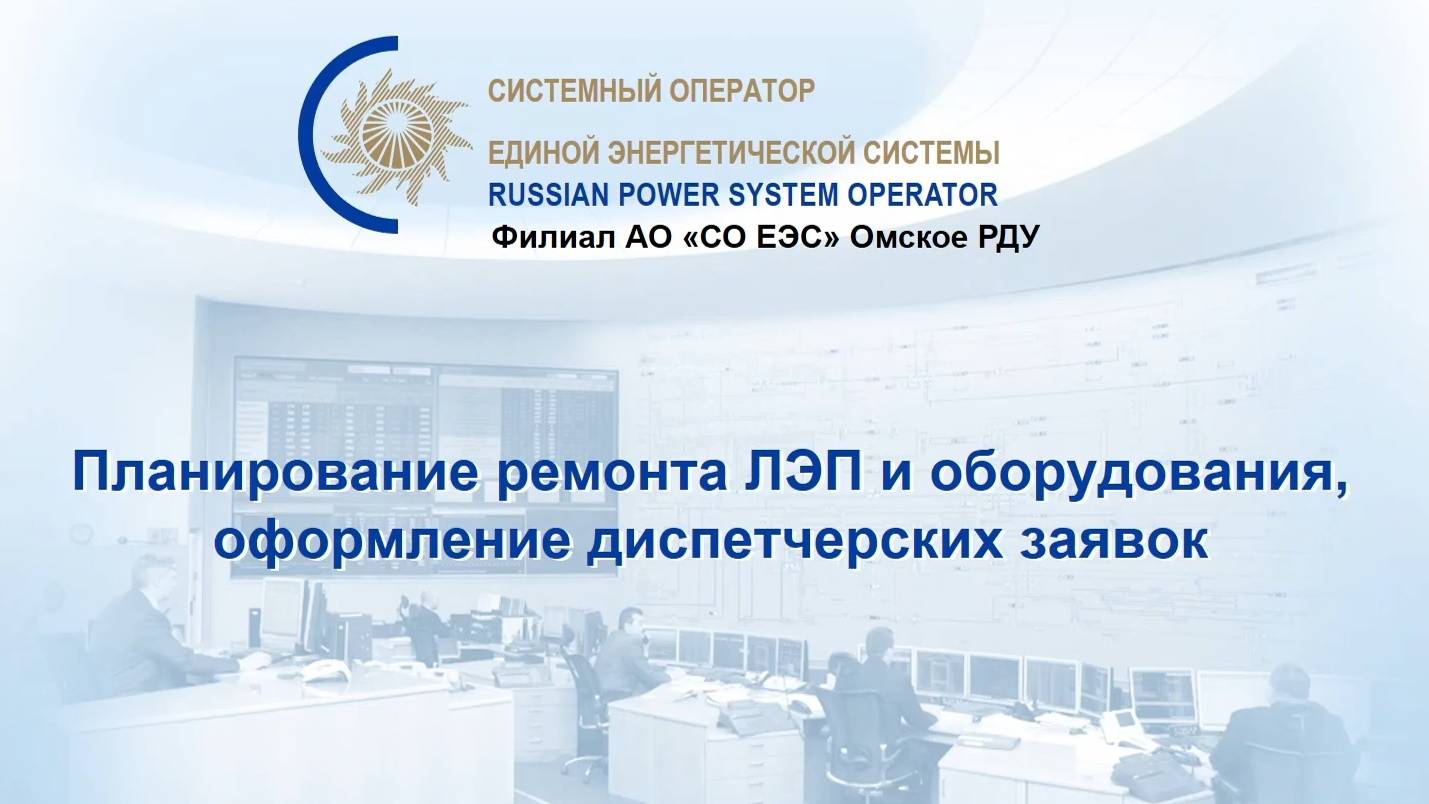 СИСТЕМНЫЙ ОПЕРАТОР
ЕДИНОЙ ЭНЕРГЕТИЧЕСКОЙ СИСТЕМЫ
RUSSIAN POWER SYSTEM OPERATOR
Филиал АО «СО ЕЭС» Омское РДУ

Планирование ремонта ЛЭП и оборудования, оформление диспетчерских заявок